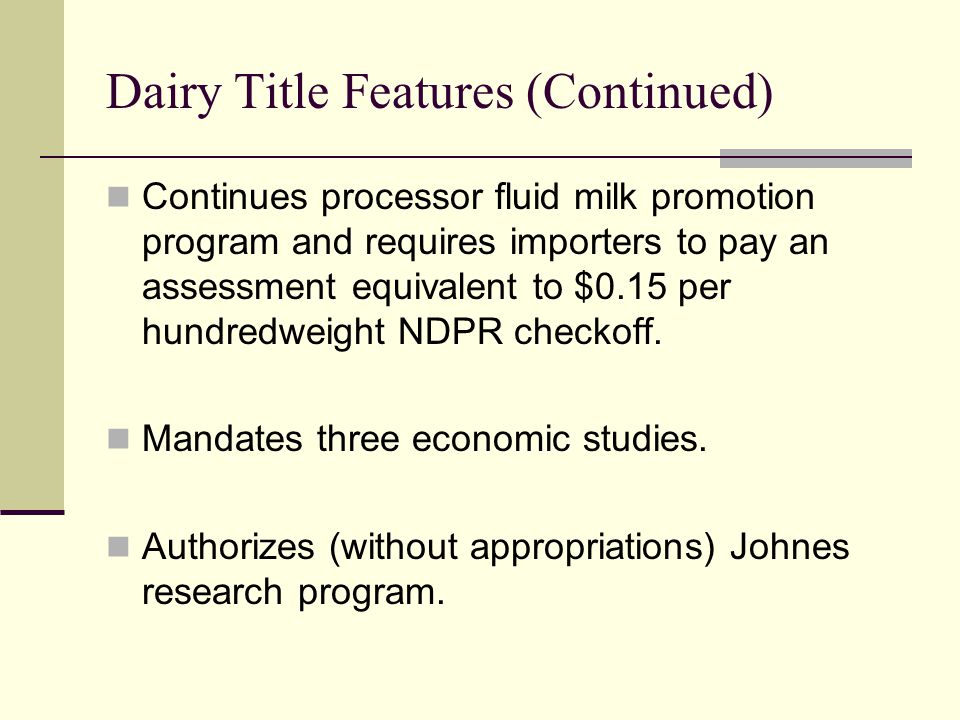 Dairy Title Features (Continued)

Continues processor fluid milk promotion program and requires importers to pay an assessment equivalent to \$0.15 per hundredweight NDPR checkoff.

Mandates three economic studies.

Authorizes (without appropriations) Johnes research program.